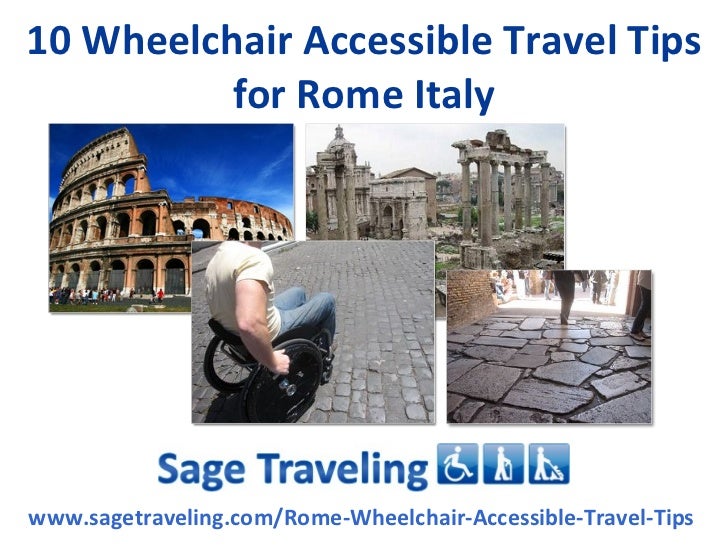 10 Wheelchair Accessible Travel Tips for Rome Italy

Sage Traveling

www.sagetraveling.com/Rome-Wheelchair-Accessible-Travel-Tips